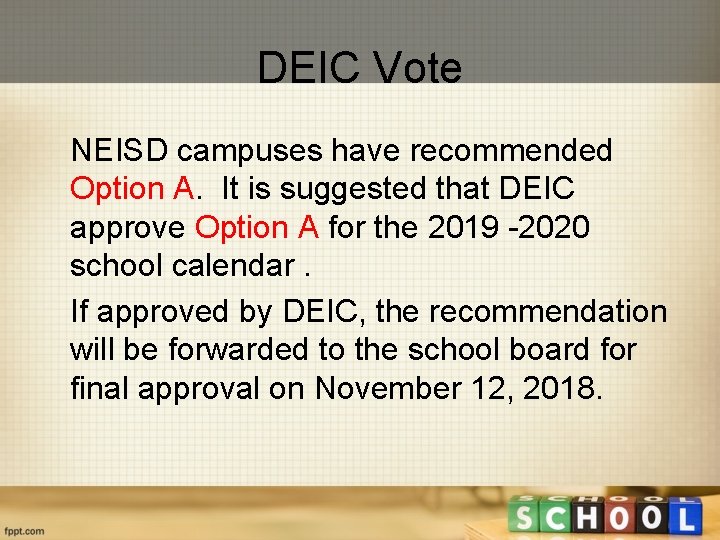 DEIC Vote

NEISD campuses have recommended Option A. It is suggested that DEIC approve Option A for the 2019 -2020 school calendar .

If approved by DEIC, the recommendation will be forwarded to the school board for final approval on November 12, 2018.

fppt.com

SCHOOL